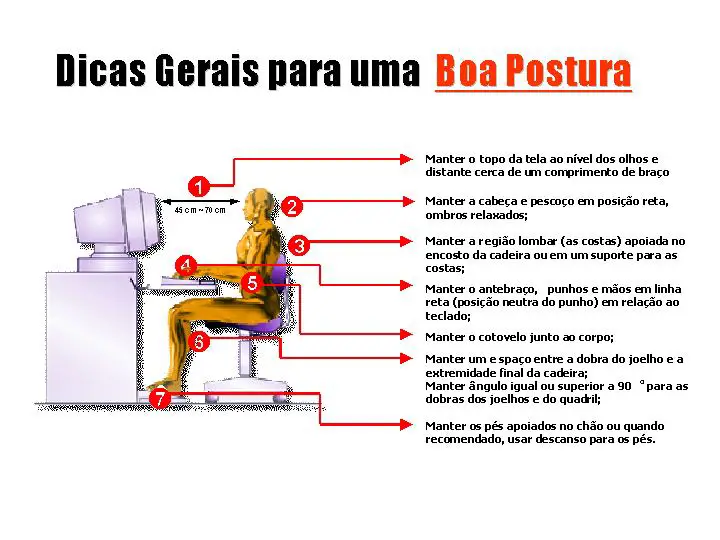 Dicas Gerais para uma Boa Postura

1

45 cm ~ 70 cm

2

3

4

5

6

7

Manter o topo da tela ao nível dos olhos e distante cerca de um comprimento de braço

Manter a cabeça e pescoço em posição reta, ombros relaxados;

Manter a região lombar (as costas) apoiada no encosto da cadeira ou em um suporte para as costas;

Manter o antebraço, punhos e mãos em linha reta (posição neutra do punho) em relação ao teclado;

Manter o cotovelo junto ao corpo;

Manter um espaço entre a dobra do joelho e a extremidade final da cadeira;
Manter ângulo igual ou superior a 90 ° para as dobras dos joelhos e do quadril;

Manter os pés apoiados no chão ou quando recomendado, usar descanso para os pés.